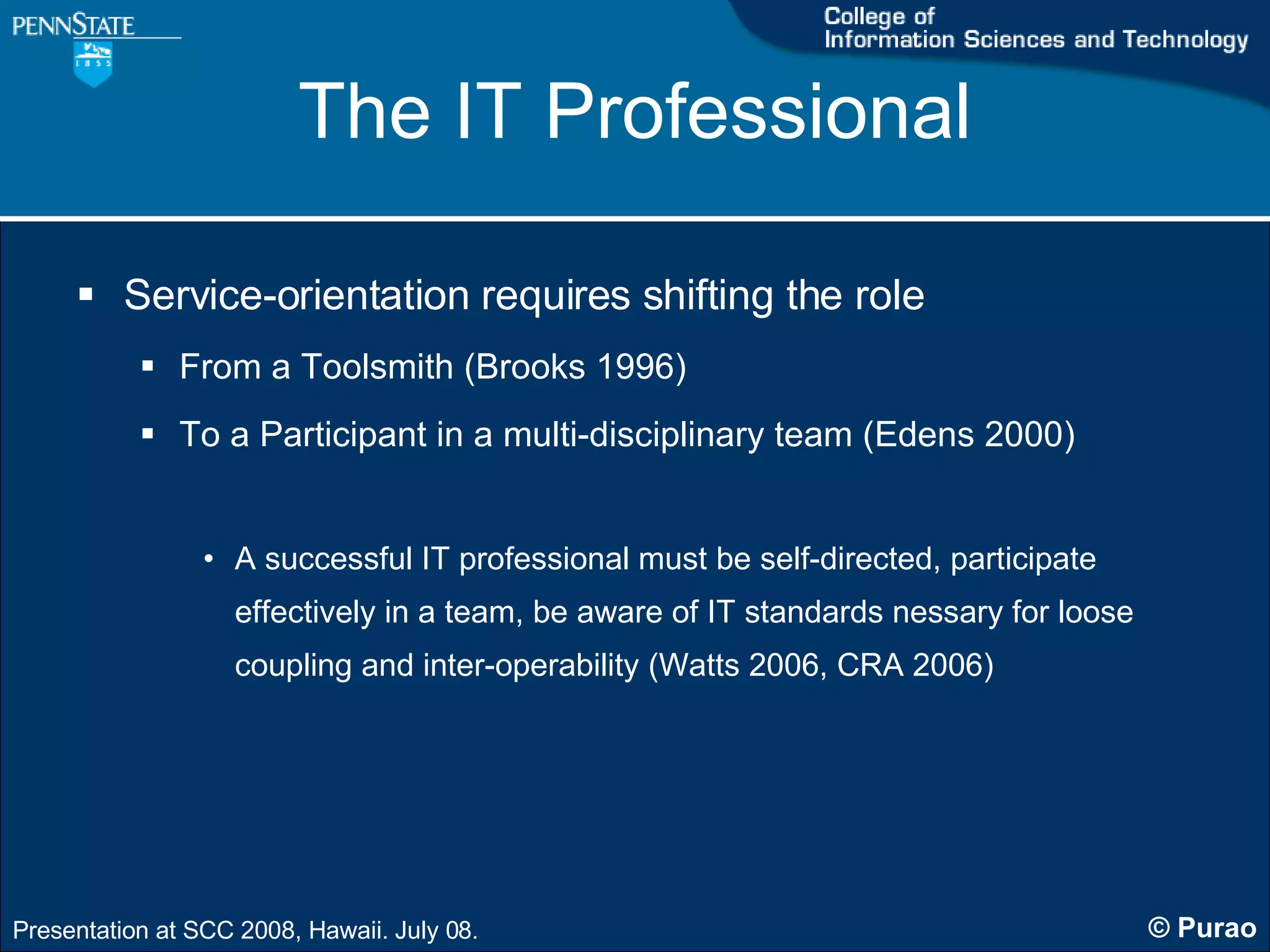 PENNSTATE
1855

College of
Information Sciences and Technology

The IT Professional

▪ Service-orientation requires shifting the role

▪ From a Toolsmith (Brooks 1996)

▪ To a Participant in a multi-disciplinary team (Edens 2000)

• A successful IT professional must be self-directed, participate effectively in a team, be aware of IT standards nessary for loose coupling and inter-operability (Watts 2006, CRA 2006)

Presentation at SCC 2008, Hawaii. July 08.

© Purao